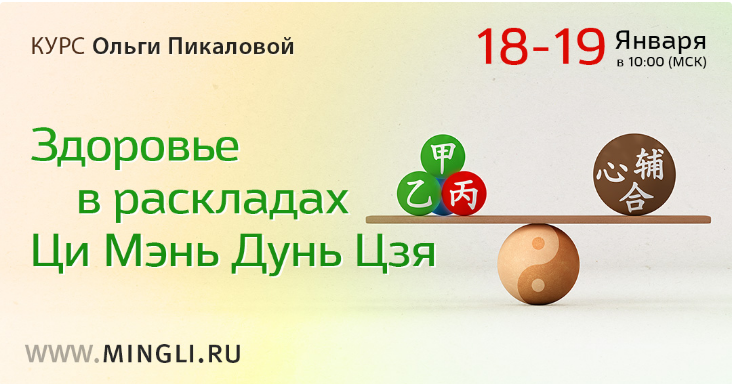 КУРС Ольги Пикаловой

18-19 Января
в 10:00 (МСК)

Здоровье
в раскладах
Ци Мэнь Дунь Цзя

甲
乙 丙

心 辅
合

WWW.MINGLI.RU